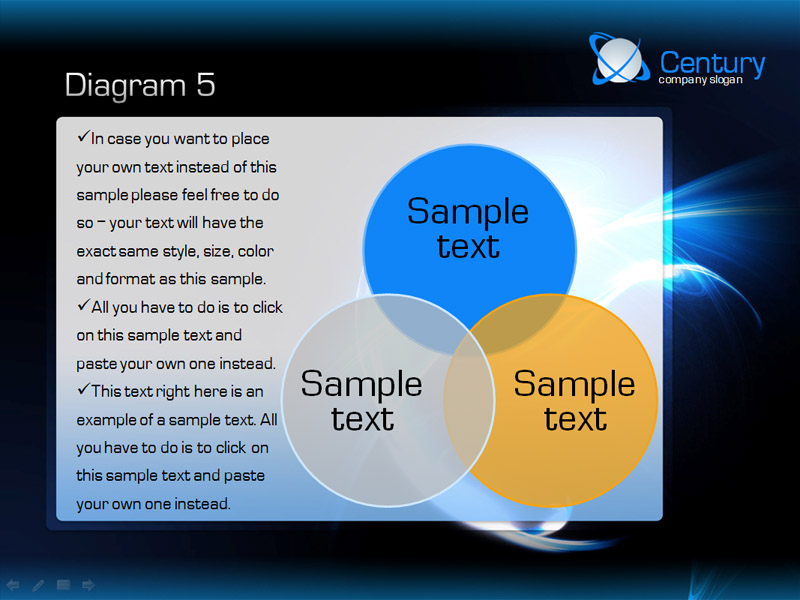 Century
company slogan

Diagram 5

✓In case you want to place your own text instead of this sample please feel free to do so – your text will have the exact same style, size, color and format as this sample.
✓All you have to do is to click on this sample text and paste your own one instead.
✓This text right here is an example of a sample text. All you have to do is to click on this sample text and paste your own one instead.

Sample text

Sample text

Sample text